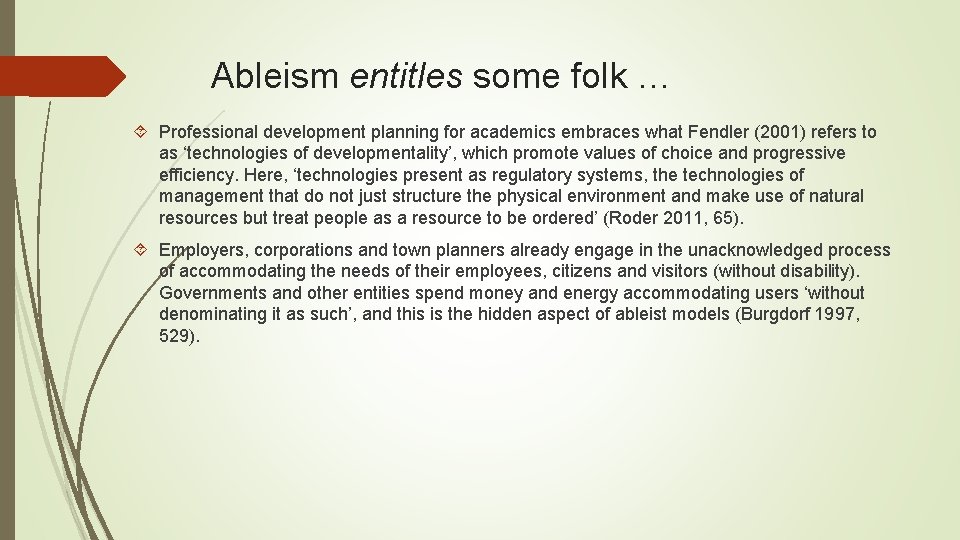 Ableism entitles some folk …

Professional development planning for academics embraces what Fendler (2001) refers to as ‘technologies of developmentality’, which promote values of choice and progressive efficiency. Here, ‘technologies present as regulatory systems, the technologies of management that do not just structure the physical environment and make use of natural resources but treat people as a resource to be ordered’ (Roder 2011, 65).

Employers, corporations and town planners already engage in the unacknowledged process of accommodating the needs of their employees, citizens and visitors (without disability). Governments and other entities spend money and energy accommodating users ‘without denominating it as such’, and this is the hidden aspect of ableist models (Burgdorf 1997, 529).